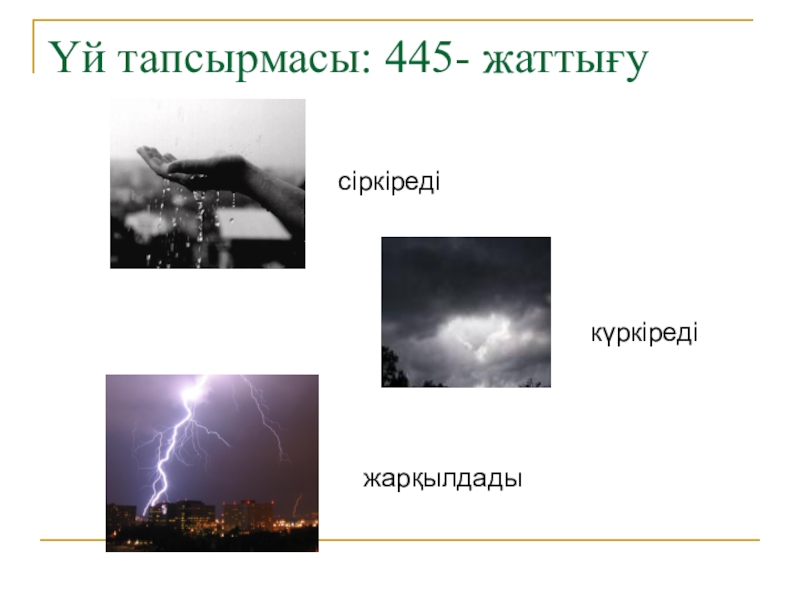 Үй тапсырмасы: 445- жаттығу

сіркіреді

күркіреді

жарқылдады